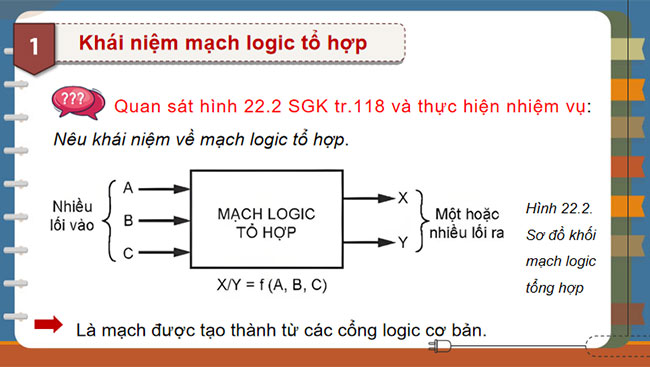 1

Khái niệm mạch logic tổ hợp

???

Quan sát hình 22.2 SGK tr.118 và thực hiện nhiệm vụ:

Nêu khái niệm về mạch logic tổ hợp.

Nhiều lối vào

A

B

C

MẠCH LOGIC TỔ HỢP

X

Y

Một hoặc nhiều lối ra

X/Y = f (A, B, C)

Hình 22.2. Sơ đồ khối mạch logic tổng hợp

Là mạch được tạo thành từ các cổng logic cơ bản.